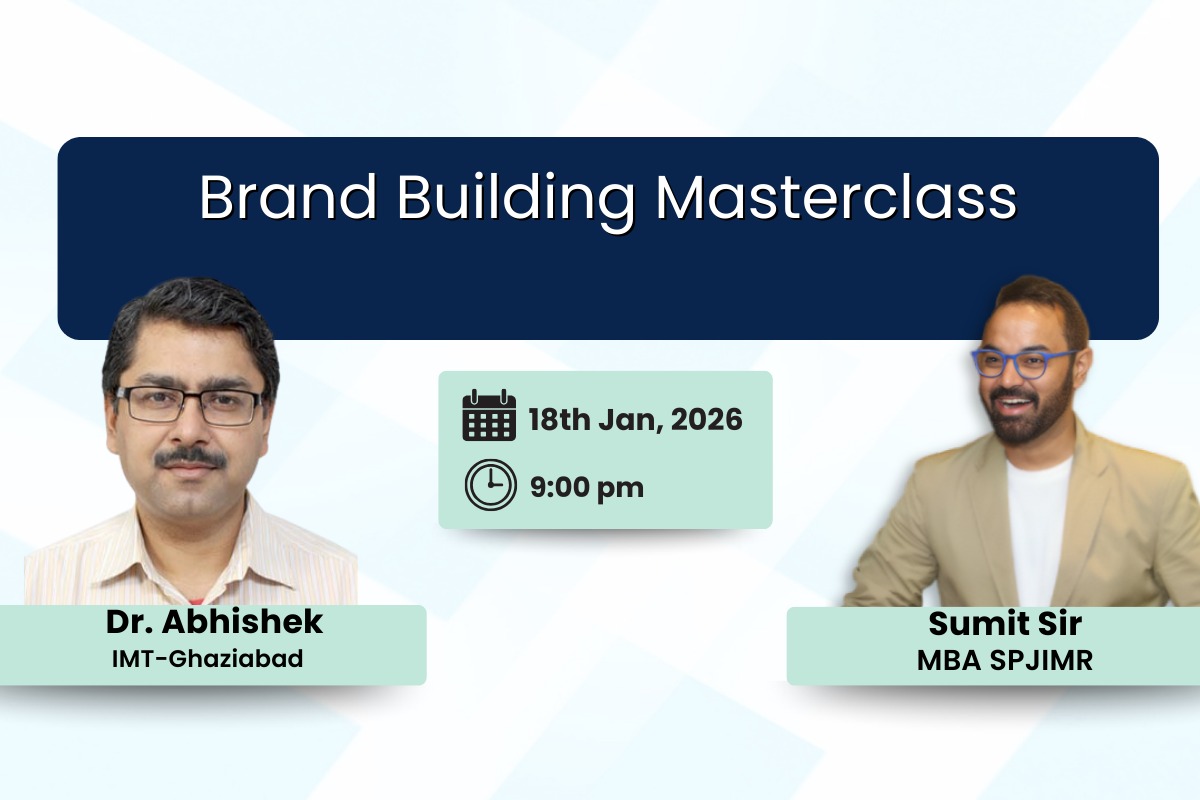 Brand Building Masterclass

18th Jan, 2026

9:00 pm

Dr. Abhishek
IMT-Ghaziabad

Sumit Sir
MBA SPJIMR